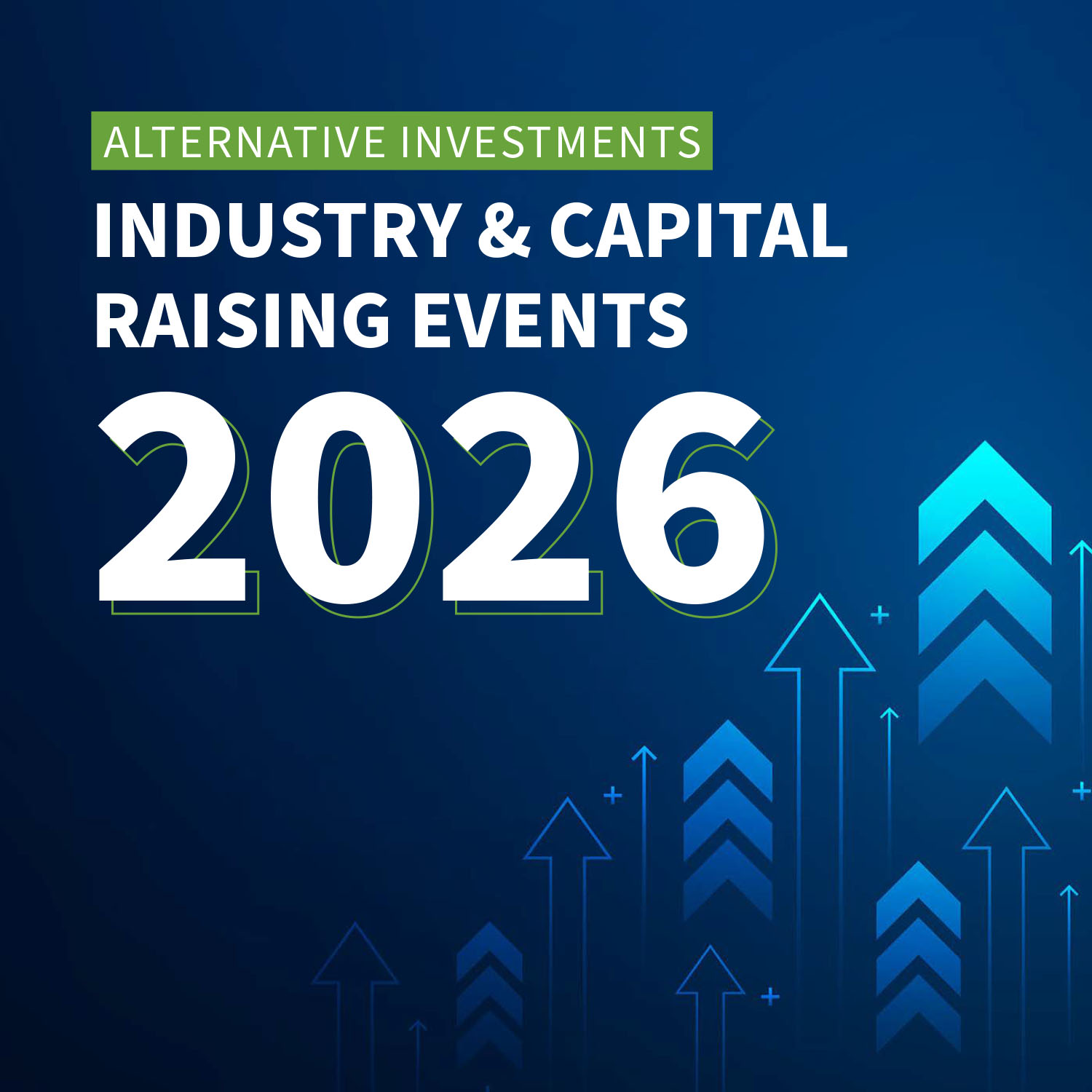 ALTERNATIVE INVESTMENTS

INDUSTRY & CAPITAL RAISING EVENTS

2026